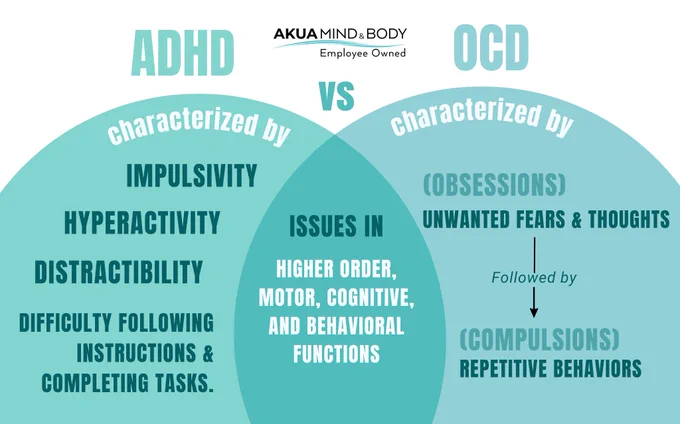 ADHD

AKUA MIND & BODY
Employee Owned

OCD

VS

characterized by

IMPULSIVITY

HYPERACTIVITY

DISTRACTIBILITY

DIFFICULTY FOLLOWING INSTRUCTIONS & COMPLETING TASKS.

ISSUES IN

HIGHER ORDER, MOTOR, COGNITIVE, AND BEHAVIORAL FUNCTIONS

characterized by

(OBSESSIONS)

UNWANTED FEARS & THOUGHTS

Followed by

(COMPULSIONS)

REPETITIVE BEHAVIORS